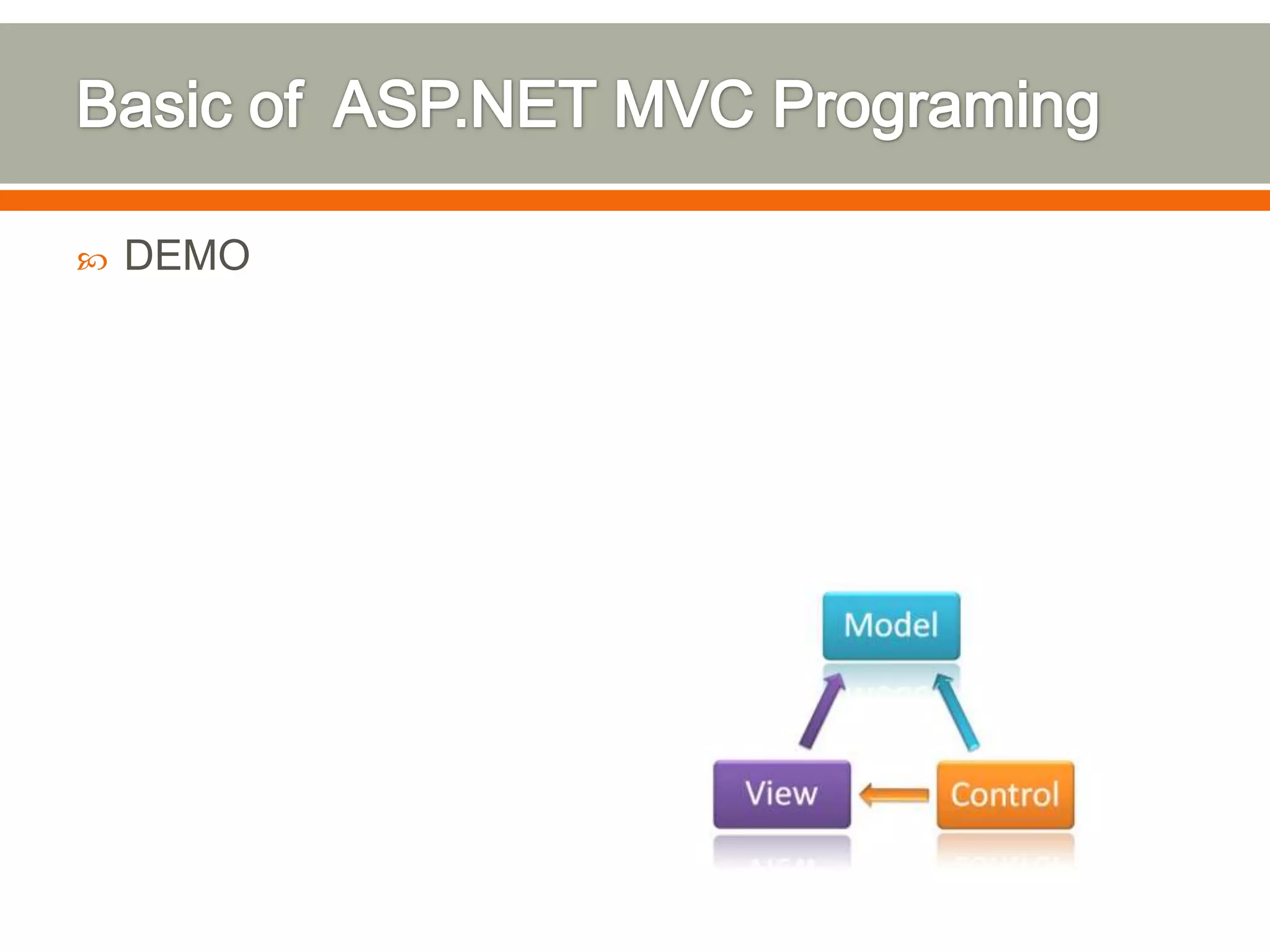 Basic of ASP.NET MVC Programing

DEMO

Model

View

Control